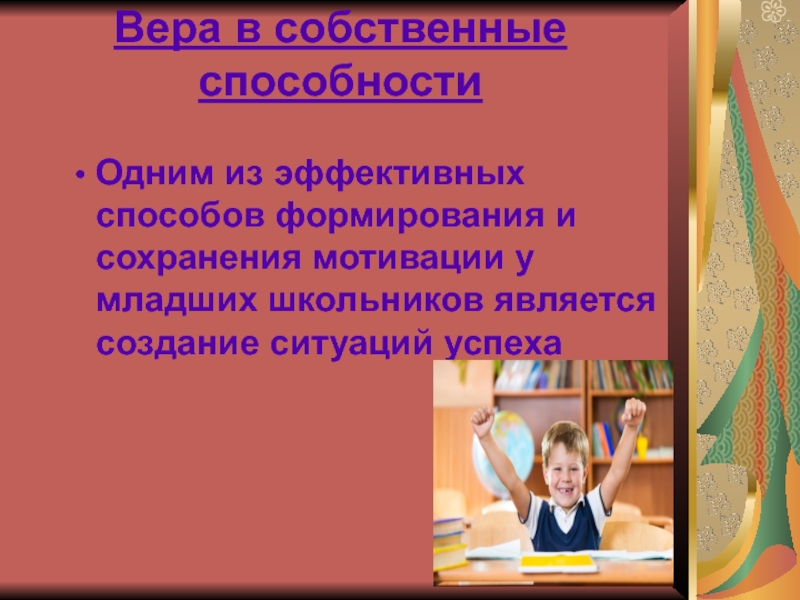 Вера в собственные способности

• Одним из эффективных способов формирования и сохранения мотивации у младших школьников является создание ситуаций успеха